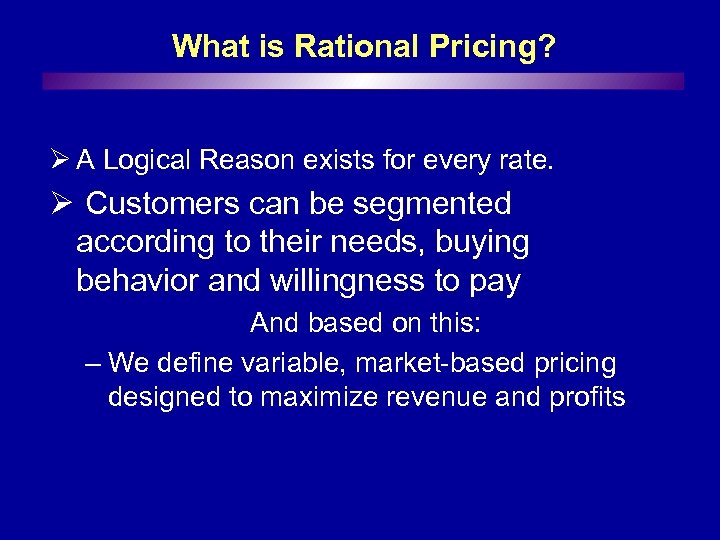 What is Rational Pricing?

➢ A Logical Reason exists for every rate.

➢ Customers can be segmented according to their needs, buying behavior and willingness to pay

And based on this:

– We define variable, market-based pricing designed to maximize revenue and profits